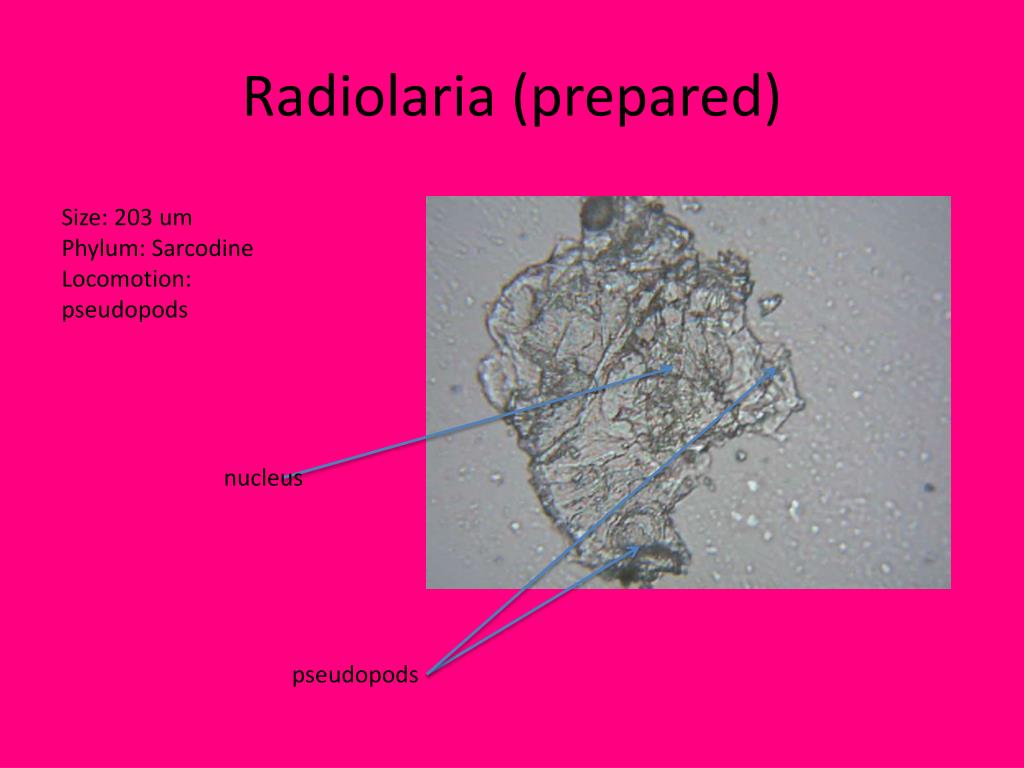 Radiolaria (prepared)

Size: 203 um
Phylum: Sarcodine
Locomotion: pseudopods

nucleus

pseudopods